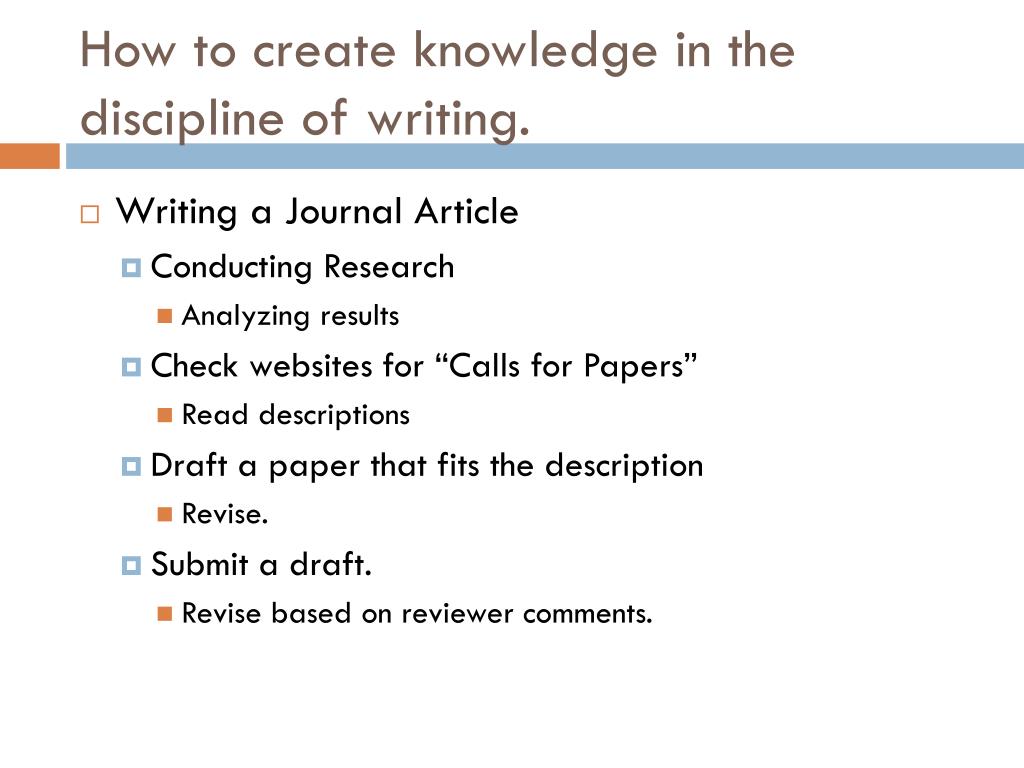 How to create knowledge in the discipline of writing.

Writing a Journal Article

Conducting Research

Analyzing results

Check websites for “Calls for Papers”

Read descriptions

Draft a paper that fits the description

Revise.

Submit a draft.

Revise based on reviewer comments.